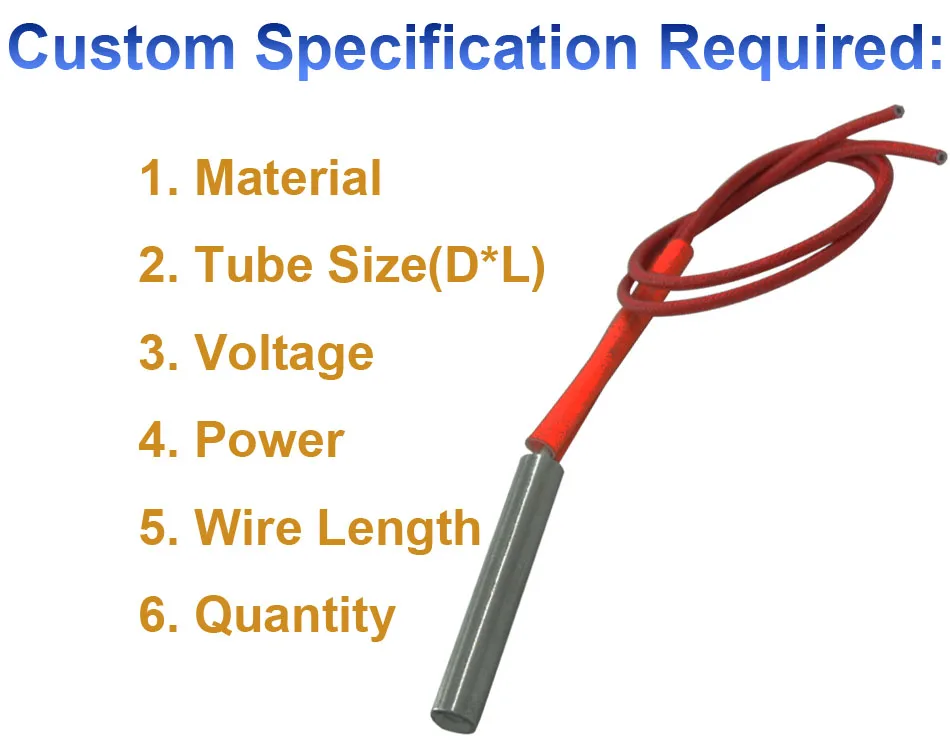 Custom Specification Required:

1. Material
2. Tube Size(D*L)
3. Voltage
4. Power
5. Wire Length
6. Quantity